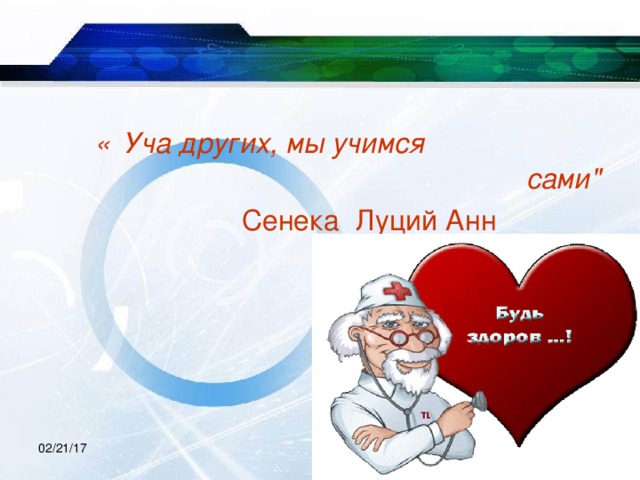 « Уча других, мы учимся сами"

Сенека Луций Анн

Будь здоров ...!

TL

02/21/17